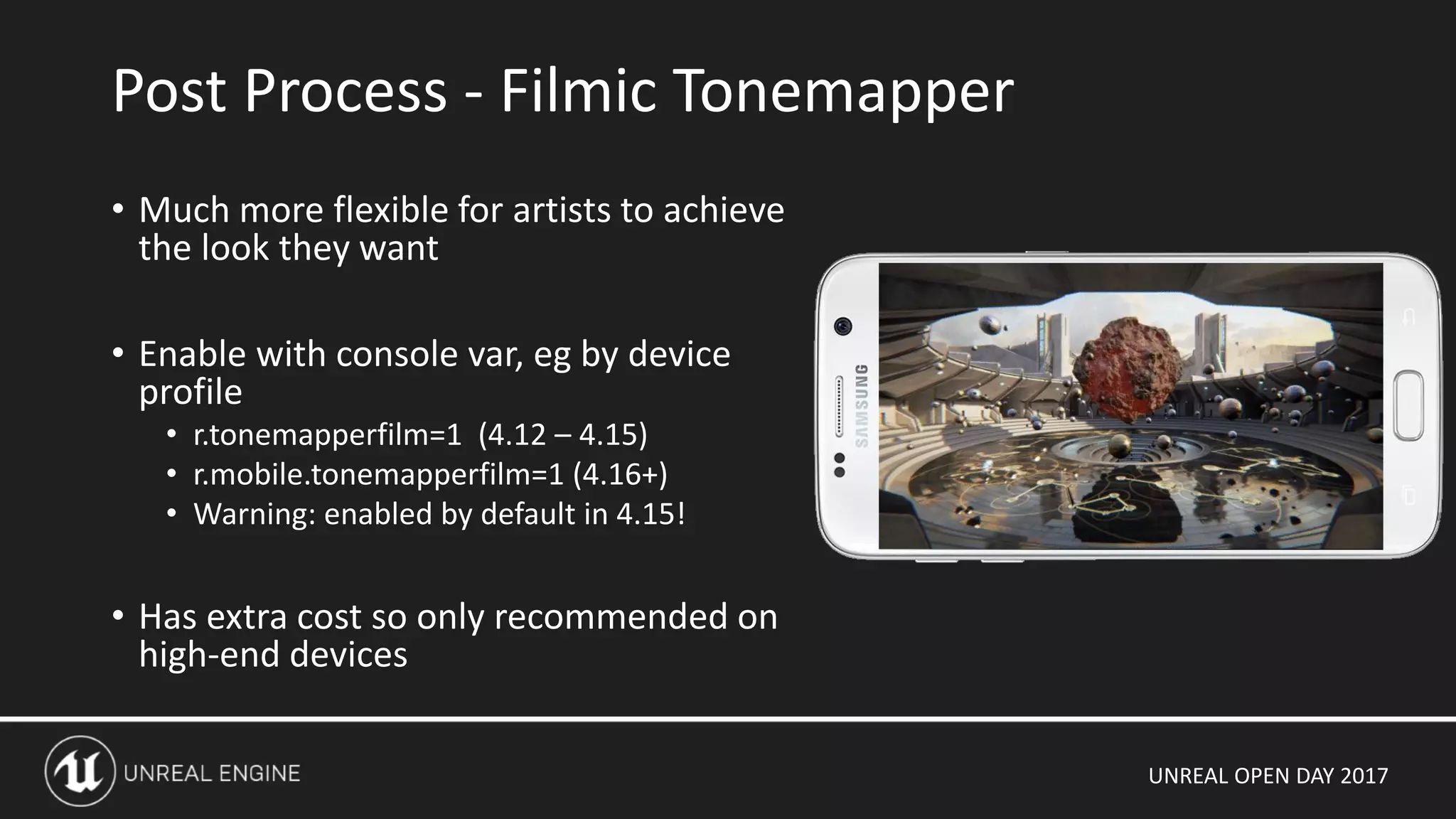 Post Process - Filmic Tonemapper

• Much more flexible for artists to achieve the look they want

• Enable with console var, eg by device profile
  • r.tonemapperfilm=1 (4.12 – 4.15)
  • r.mobile.tonemapperfilm=1 (4.16+)
  • Warning: enabled by default in 4.15!

• Has extra cost so only recommended on high-end devices

SAMSUNG

UNREAL ENGINE

UNREAL OPEN DAY 2017